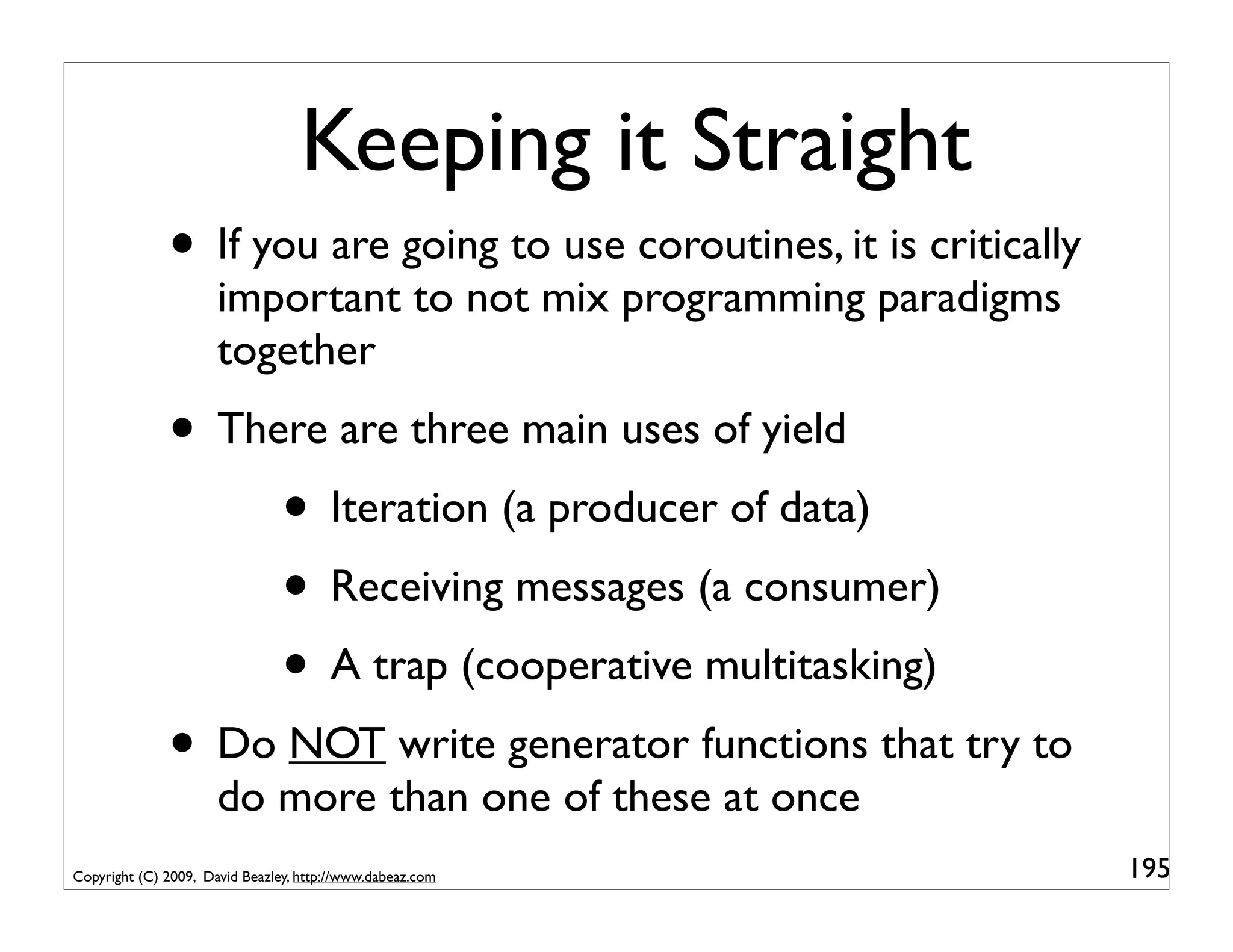 Keeping it Straight

• If you are going to use coroutines, it is critically important to not mix programming paradigms together

• There are three main uses of yield

• Iteration (a producer of data)

• Receiving messages (a consumer)

• A trap (cooperative multitasking)

• Do NOT write generator functions that try to do more than one of these at once

Copyright (C) 2009, David Beazley, http://www.dabeaz.com

195